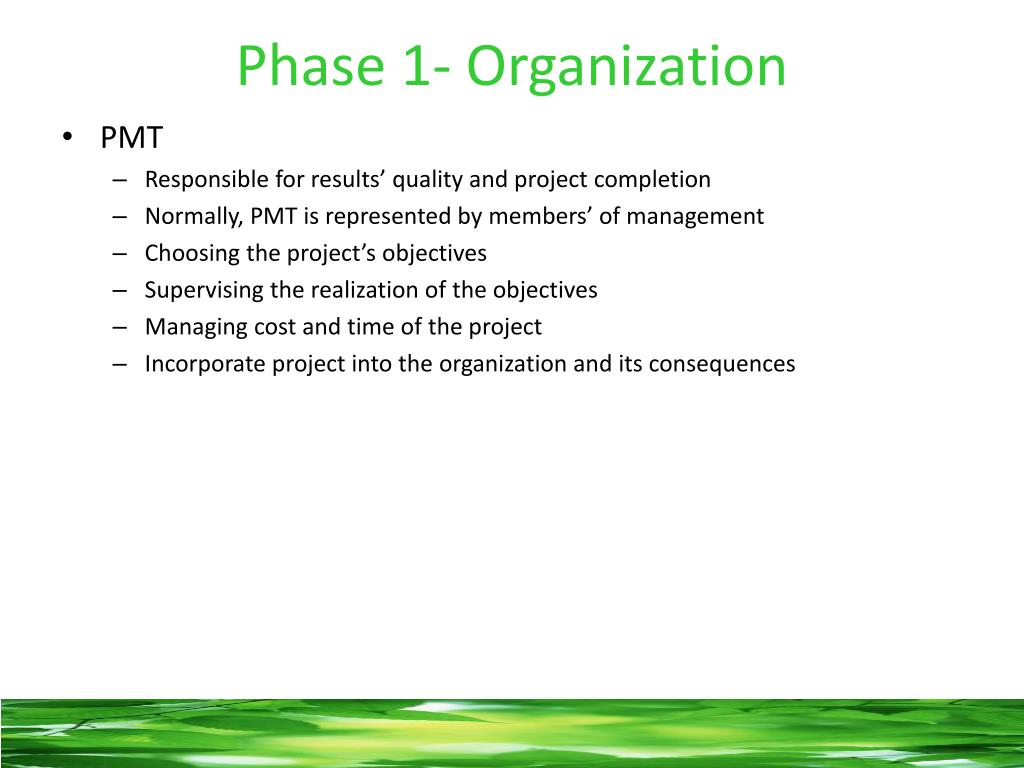 Phase 1- Organization

• PMT
– Responsible for results’ quality and project completion
– Normally, PMT is represented by members’ of management
– Choosing the project’s objectives
– Supervising the realization of the objectives
– Managing cost and time of the project
– Incorporate project into the organization and its consequences